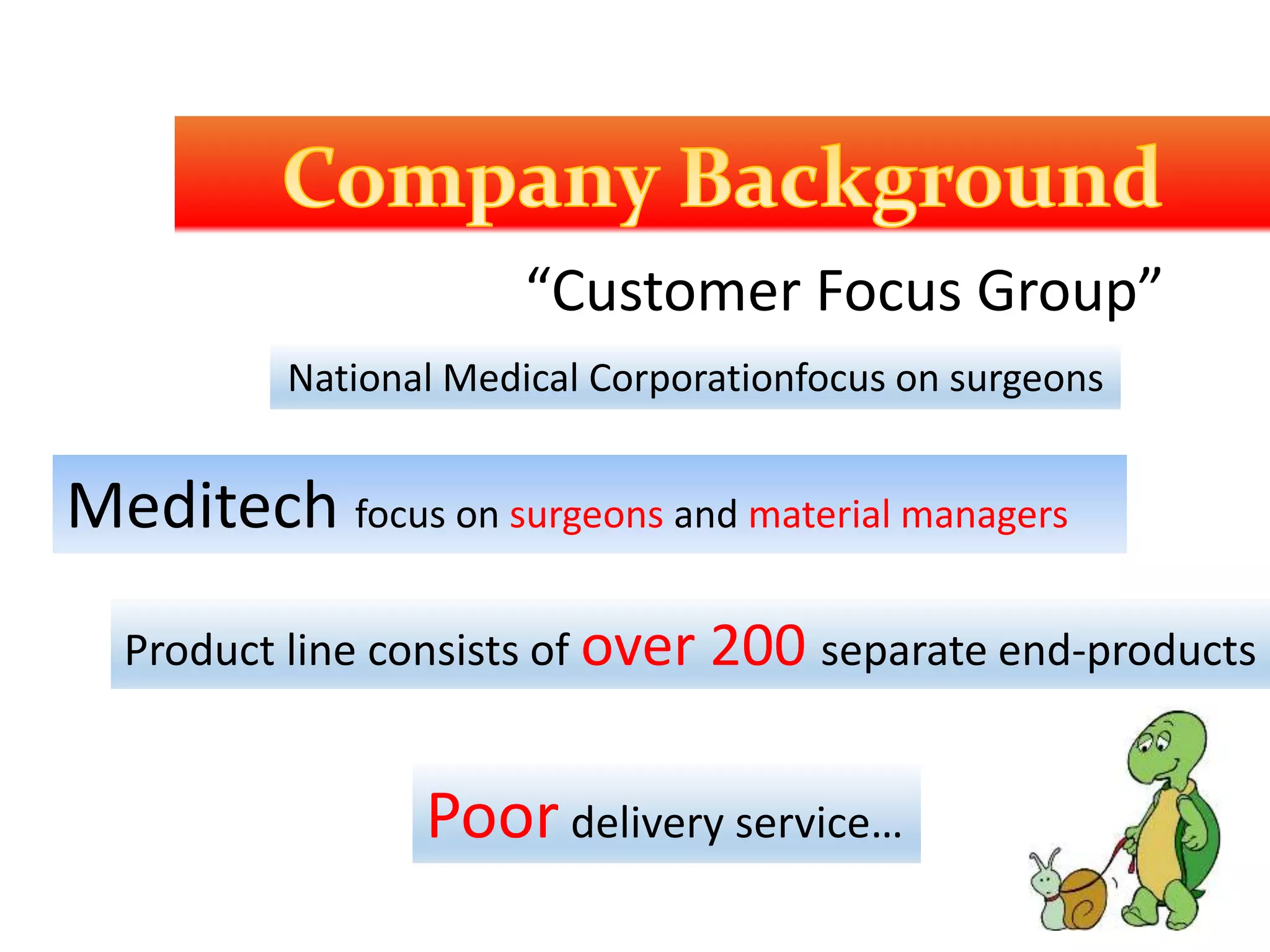 Company Background

“Customer Focus Group”

National Medical Corporationfocus on surgeons

Meditech focus on surgeons and material managers

Product line consists of over 200 separate end-products

Poor delivery service…